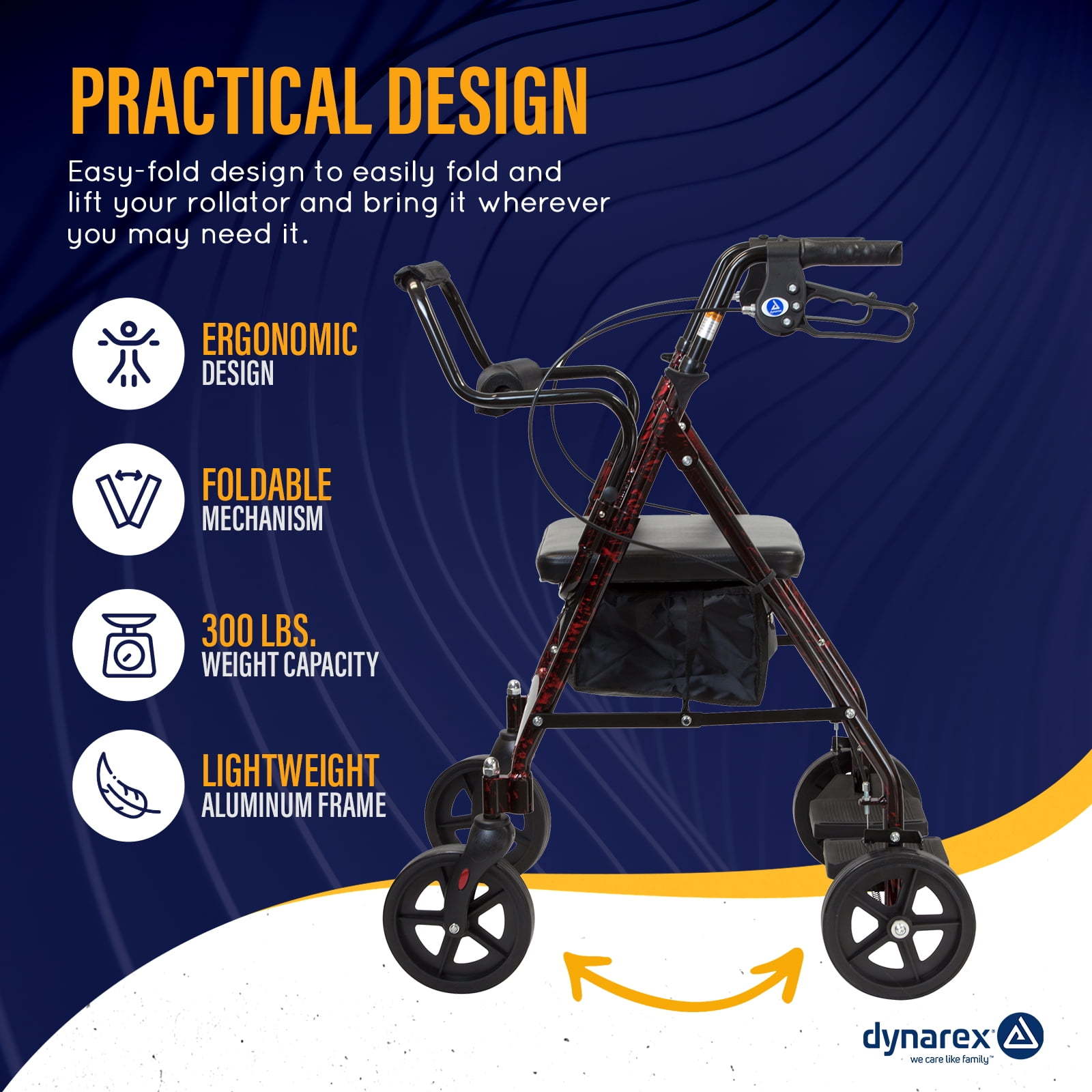 PRACTICAL DESIGN

Easy-fold design to easily fold and lift your rollator and bring it wherever you may need it.

ERGONOMIC
DESIGN

FOLDABLE
MECHANISM

300 LBS.
WEIGHT CAPACITY

LIGHTWEIGHT
ALUMINUM FRAME

dynarex®
we care like family™